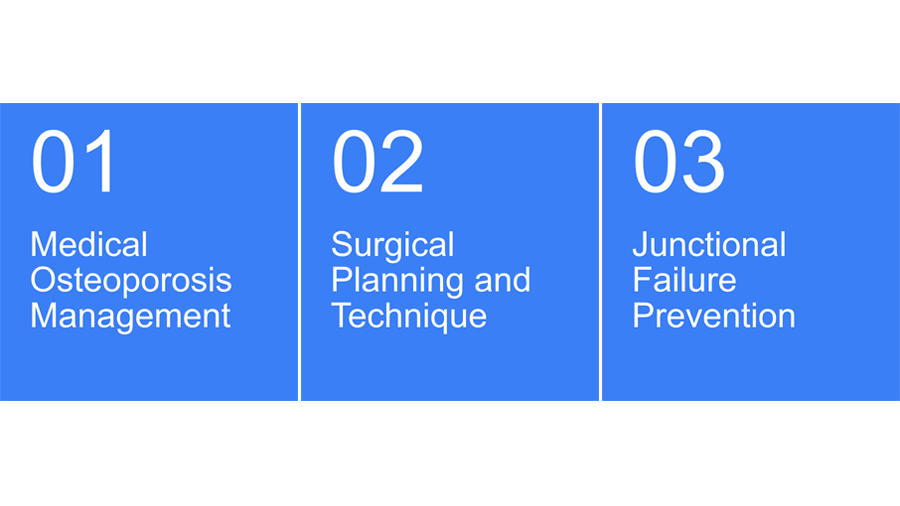 01

Medical Osteoporosis Management

02

Surgical Planning and Technique

03

Junctional Failure Prevention